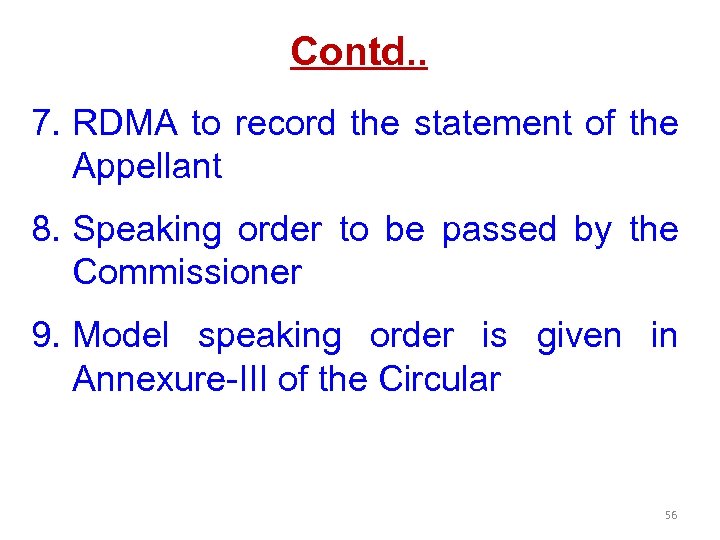 Contd..

7. RDMA to record the statement of the Appellant

8. Speaking order to be passed by the Commissioner

9. Model speaking order is given in Annexure-III of the Circular

56